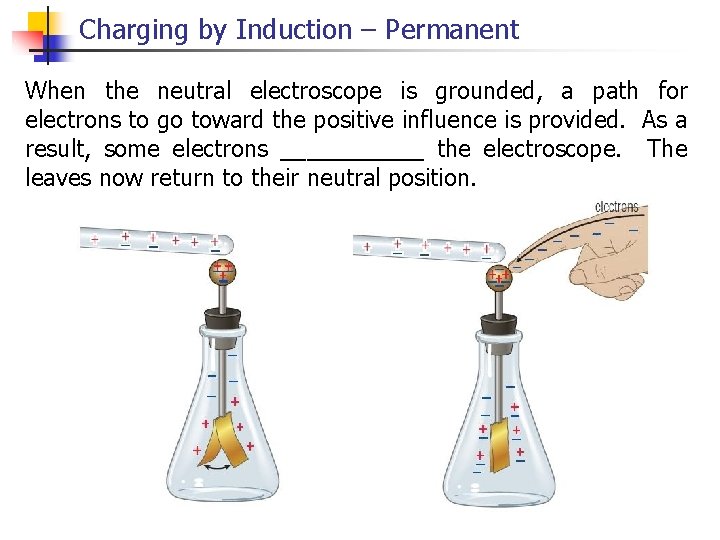 Charging by Induction – Permanent

When the neutral electroscope is grounded, a path for electrons to go toward the positive influence is provided. As a result, some electrons ___________ the electroscope. The leaves now return to their neutral position.

electrons